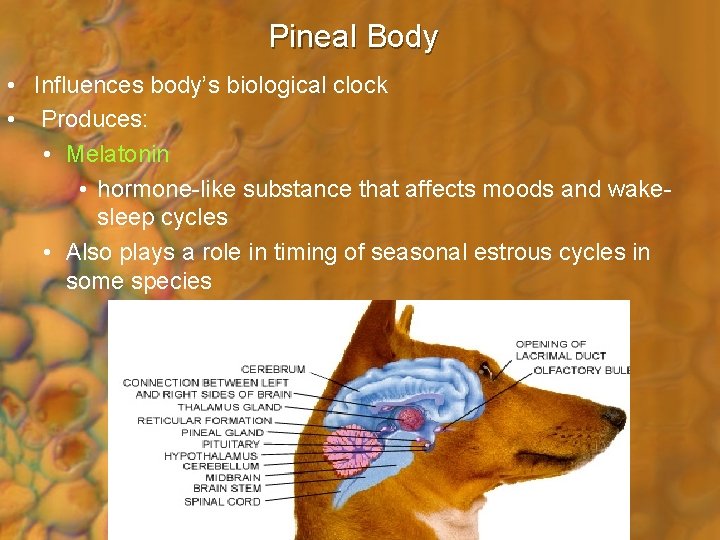 Pineal Body

• Influences body's biological clock
• Produces:
  • Melatonin
    • hormone-like substance that affects moods and wake-sleep cycles
  • Also plays a role in timing of seasonal estrous cycles in some species

CEREBRUM
CONNECTION BETWEEN LEFT AND RIGHT SIDES OF BRAIN
THALAMUS GLAND
RETICULAR FORMATION
PINEAL GLAND
PITUITARY
HYPOTHALAMUS
CEREBELLUM
MIDBRAIN
BRAIN STEM
SPINAL CORD
OPENING OF LACRIMAL DUCT
OLFACTORY BULB